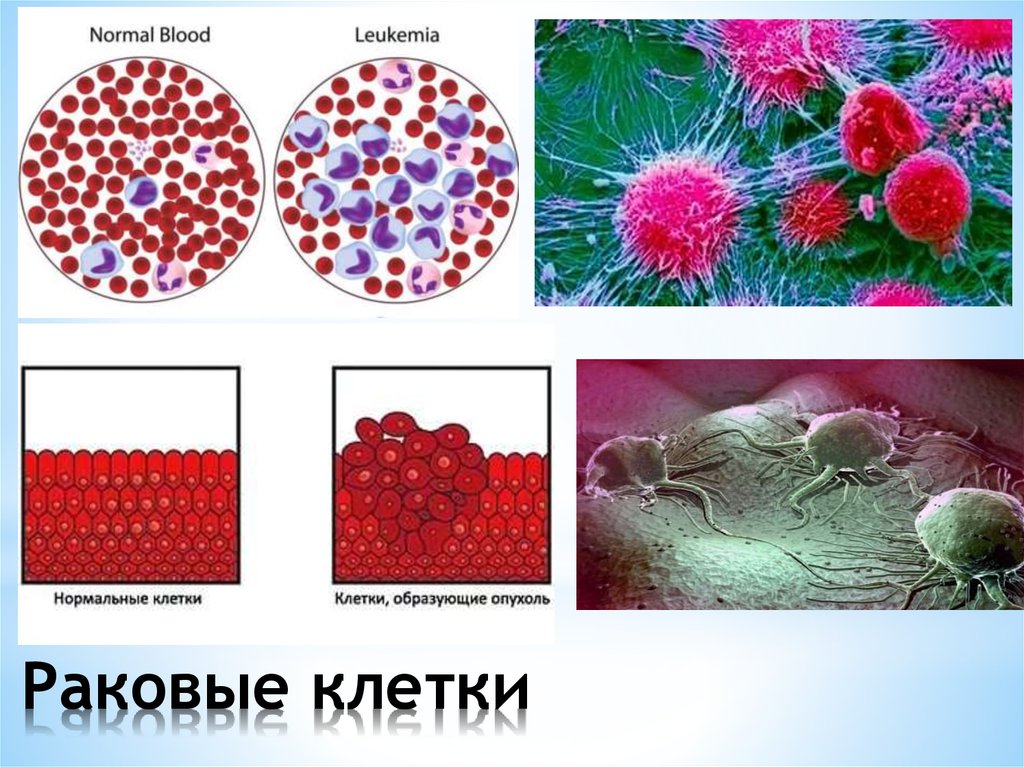 Normal Blood

Leukemia

Нормальные клетки

Клетки, образующие опухоль

Раковые клетки